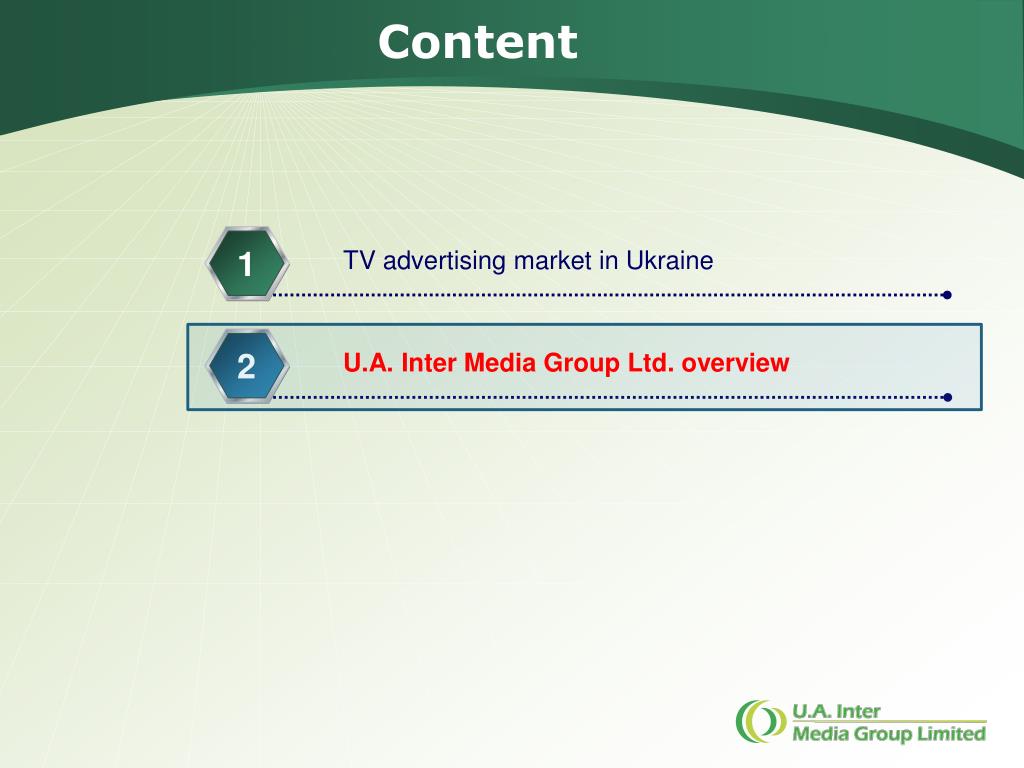 Content

1 TV advertising market in Ukraine

2 U.A. Inter Media Group Ltd. overview

U.A. Inter
Media Group Limited